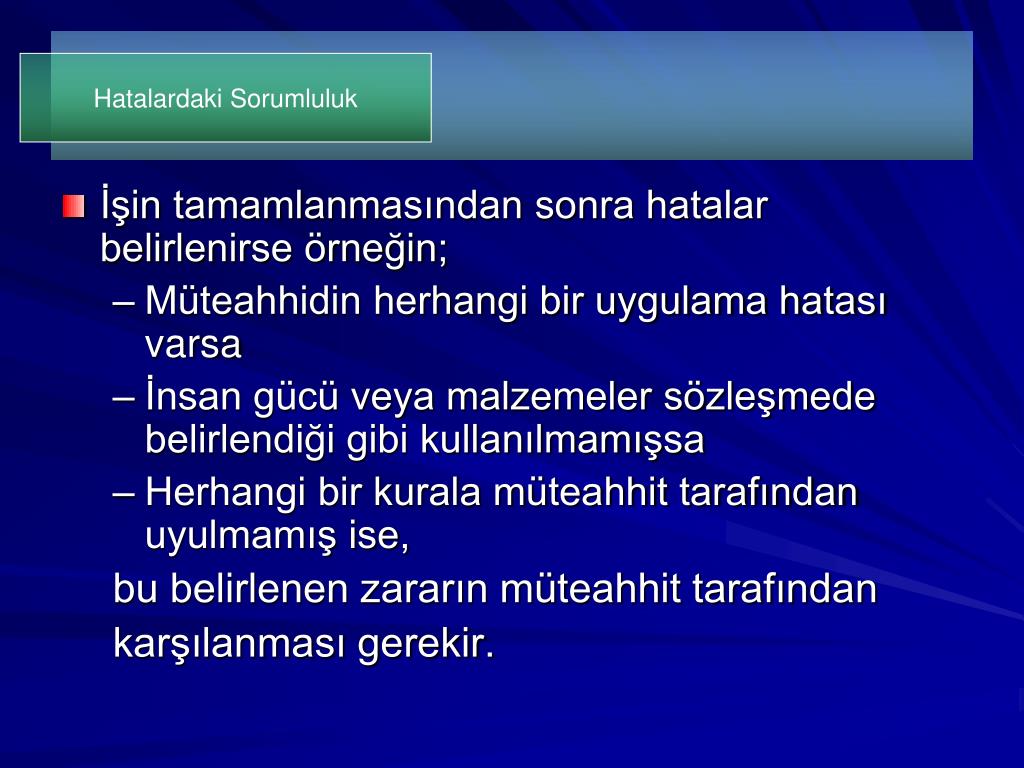 Hatalardaki Sorumluluk

İşin tamamlanmasından sonra hatalar belirlenirse örneğin;

– Müteahhidin herhangi bir uygulama hatası varsa

– İnsan gücü veya malzemeler sözleşmede belirlendiği gibi kullanılmamışsa

– Herhangi bir kurala müteahhit tarafından uyulmamış ise,

bu belirlenen zararın müteahhit tarafından karşılanması gerekir.